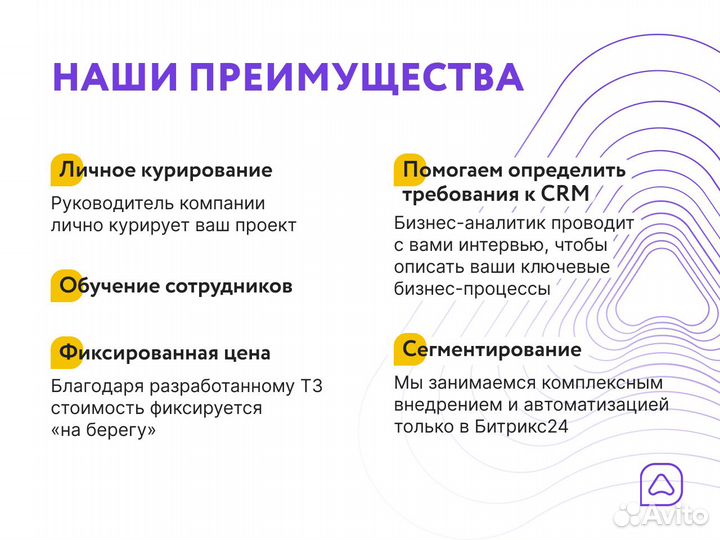 НАШИ ПРЕИМУЩЕСТВА

Личное курирование

Руководитель компании лично курирует ваш проект

Обучение сотрудников

Фиксированная цена

Благодаря разработанному ТЗ стоимость фиксируется «на берегу»

Помогаем определить требования к CRM

Бизнес-аналитик проводит с вами интервью, чтобы описать ваши ключевые бизнес-процессы

Сегментирование

Мы занимаемся комплексным внедрением и автоматизацией только в Битрикс24

Avito